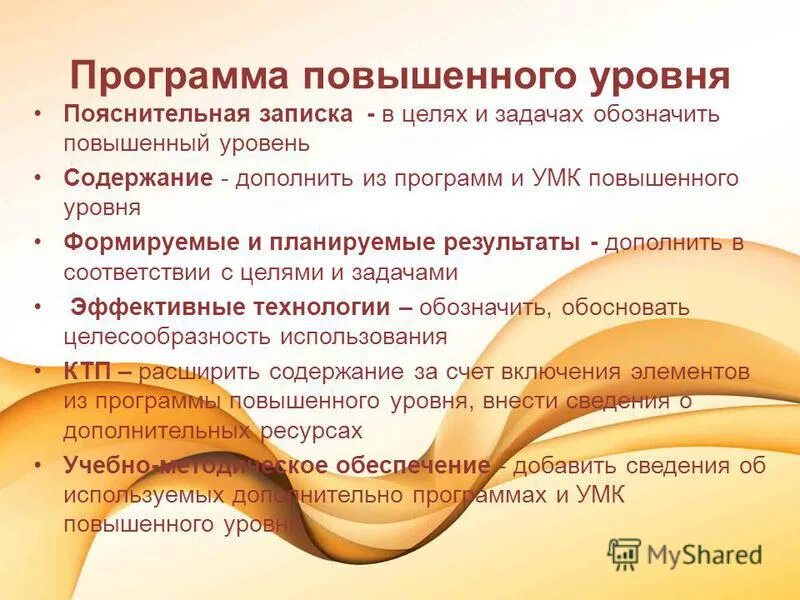 Программа повышенного уровня

• Пояснительная записка - в целях и задачах обозначить повышенный уровень

• Содержание - дополнить из программ и УМК повышенного уровня

• Формируемые и планируемые результаты - дополнить в соответствии с целями и задачами

• Эффективные технологии – обозначить, обосновать целесообразность использования

• КТП – расширить содержание за счет включения элементов из программы повышенного уровня, внести сведения о дополнительных ресурсах

• Учебно-методическое обеспечение - добавить сведения об используемых дополнительно программах и УМК повышенного уровня

MyShared